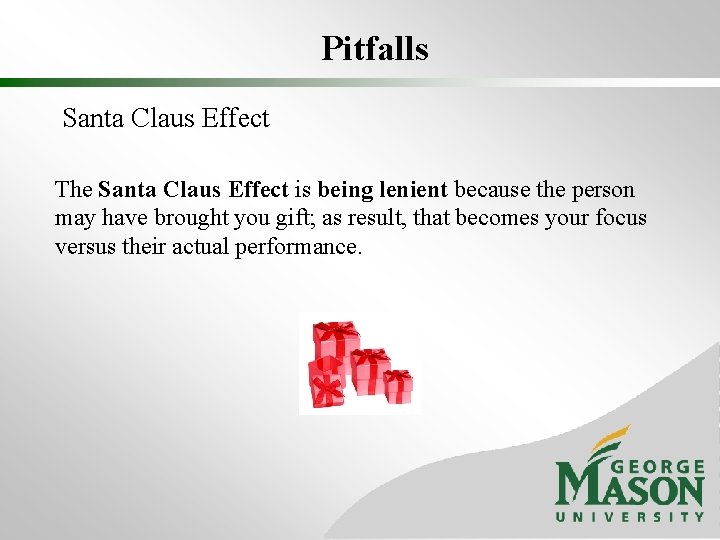 Pitfalls

Santa Claus Effect

The Santa Claus Effect is being lenient because the person may have brought you gift; as result, that becomes your focus versus their actual performance.

GEORGE MASON UNIVERSITY